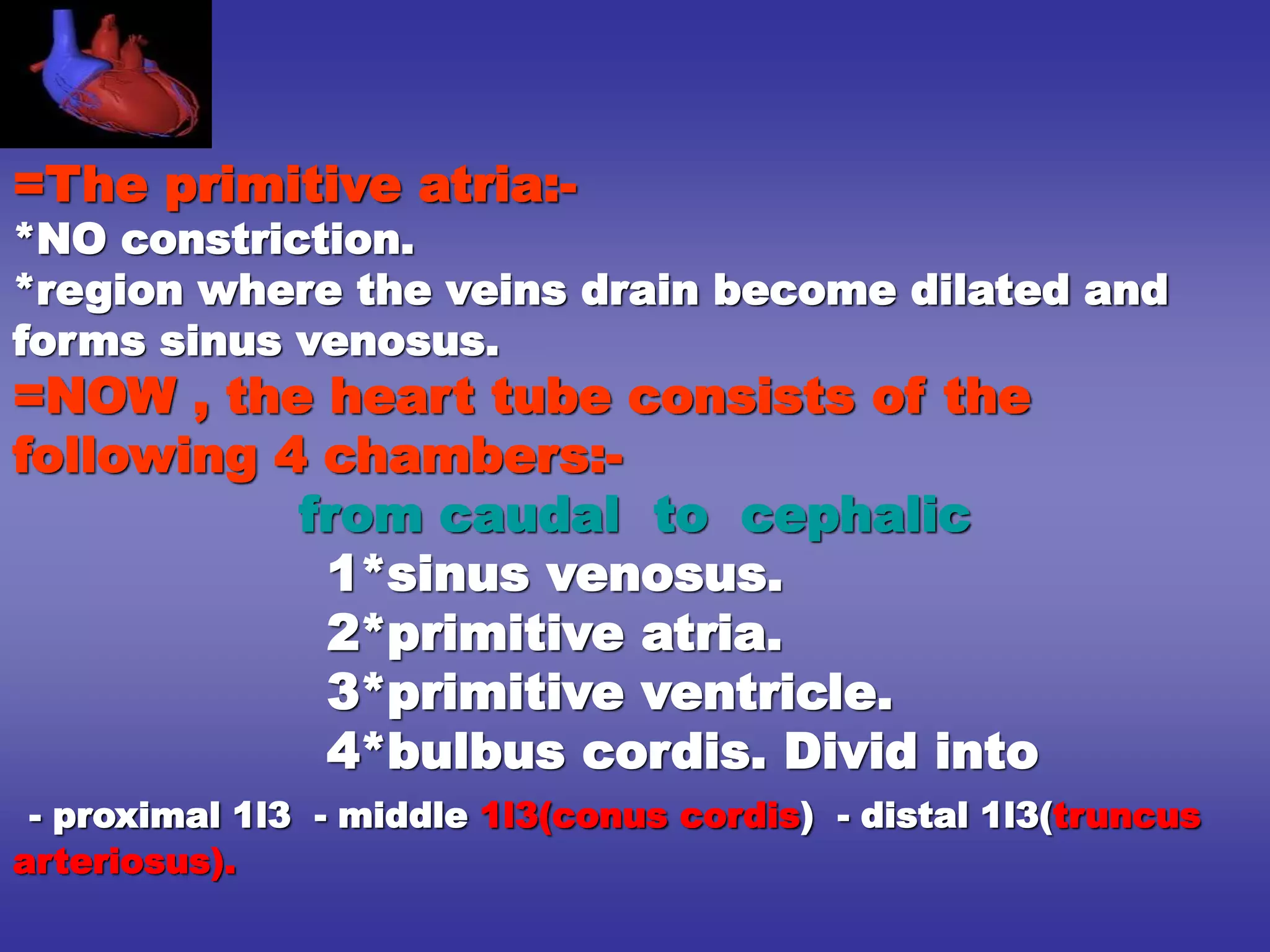 =The primitive atria:-
*NO constriction.
*region where the veins drain become dilated and forms sinus venosus.
=NOW , the heart tube consists of the following 4 chambers:-
from caudal to cephalic
1*sinus venosus.
2*primitive atria.
3*primitive ventricle.
4*bulbus cordis. Divid into
- proximal 1l3 - middle 1l3(conus cordis) - distal 1l3(truncus arteriosus).